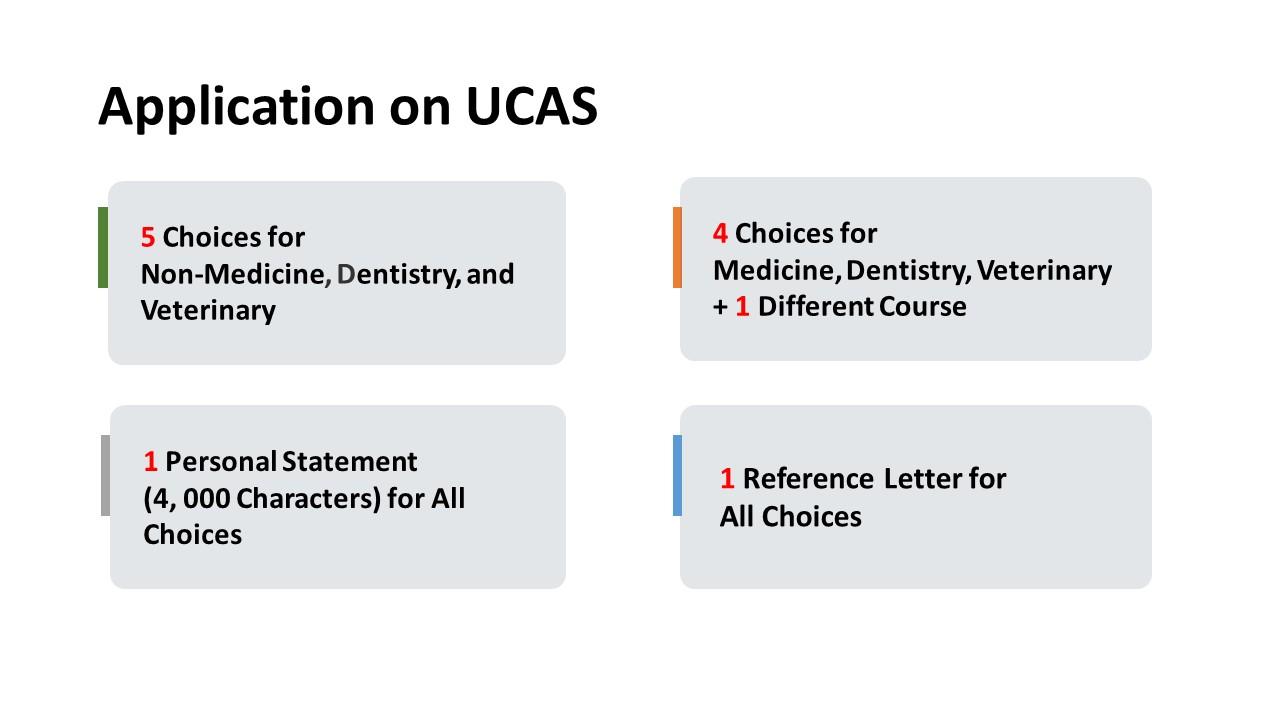 Application on UCAS

5 Choices for Non-Medicine, Dentistry, and Veterinary

4 Choices for Medicine, Dentistry, Veterinary + 1 Different Course

1 Personal Statement (4, 000 Characters) for All Choices

1 Reference Letter for All Choices